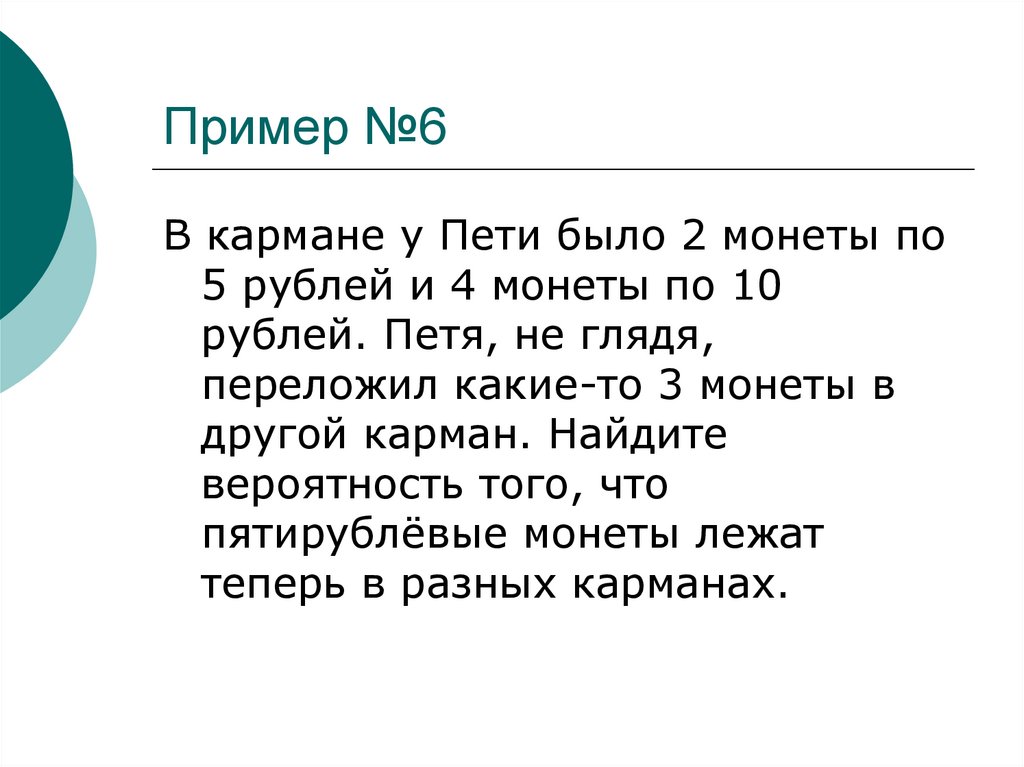 Пример №6

В кармане у Пети было 2 монеты по 5 рублей и 4 монеты по 10 рублей. Петя, не глядя, переложил какие-то 3 монеты в другой карман. Найдите вероятность того, что пятирублёвые монеты лежат теперь в разных карманах.